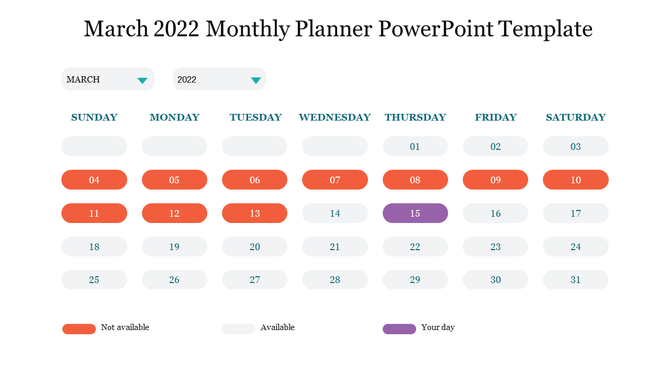 March 2022 Monthly Planner PowerPoint Template

MARCH

2022

| SUNDAY | MONDAY | TUESDAY | WEDNESDAY | THURSDAY | FRIDAY | SATURDAY |
|---|---|---|---|---|---|---|
| | | | | 01 | 02 | 03 |
| 04 | 05 | 06 | 07 | 08 | 09 | 10 |
| 11 | 12 | 13 | 14 | 15 | 16 | 17 |
| 18 | 19 | 20 | 21 | 22 | 23 | 24 |
| 25 | 26 | 27 | 28 | 29 | 30 | 31 |

Not available

Available

Your day